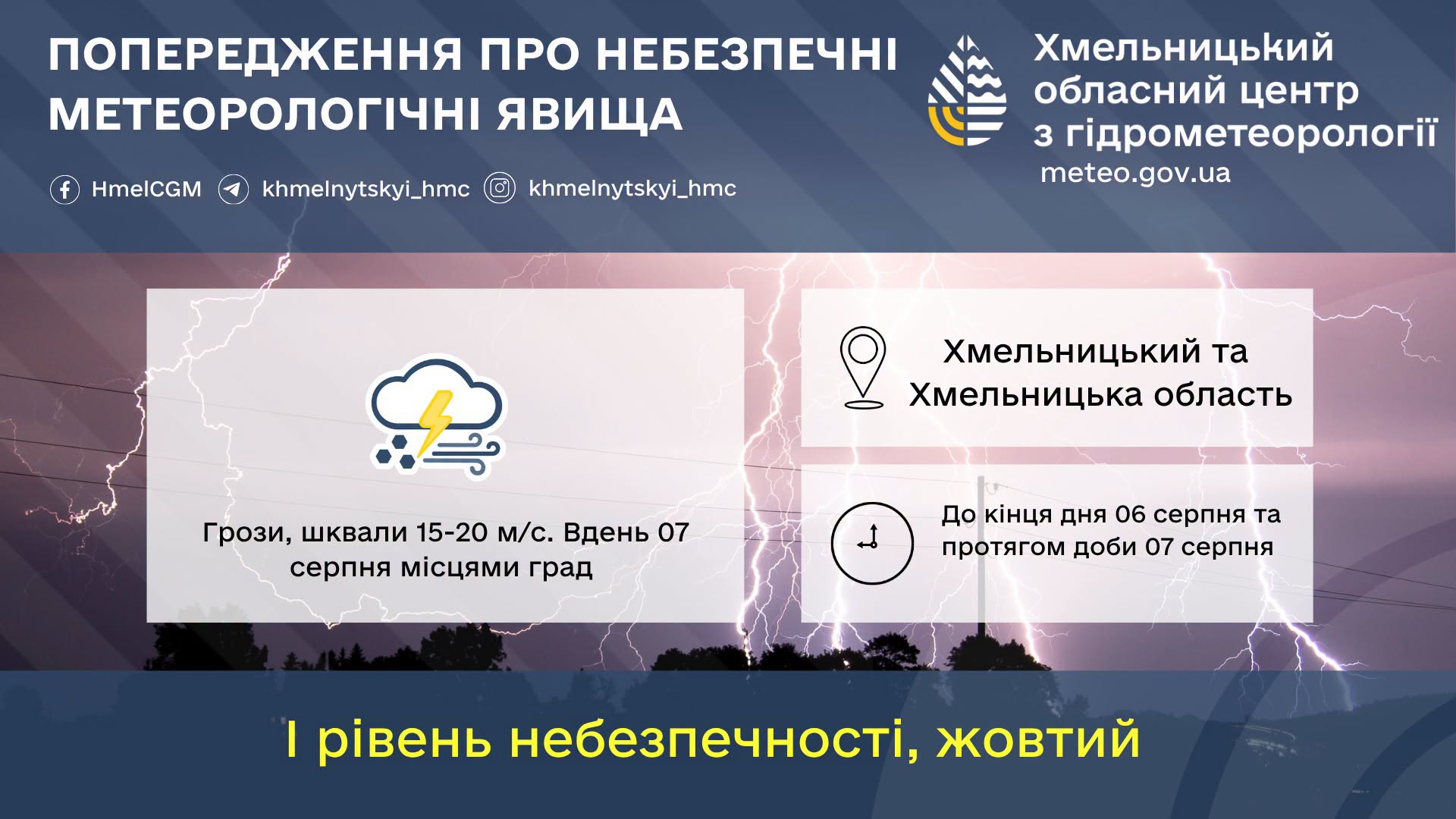 ПОПЕРЕДЖЕННЯ ПРО НЕБЕЗПЕЧНІ МЕТЕОРОЛОГІЧНІ ЯВИЩА

Хмельницький обласний центр з гідрометеорології
meteo.gov.ua

HmelCGM khmelnytskyi_hmc khmelnytskyi_hmc

Грози, шквали 15-20 м/с. Вдень 07 серпня місцями град

Хмельницький та Хмельницька область

До кінця дня 06 серпня та протягом доби 07 серпня

І рівень небезпечності, жовтий